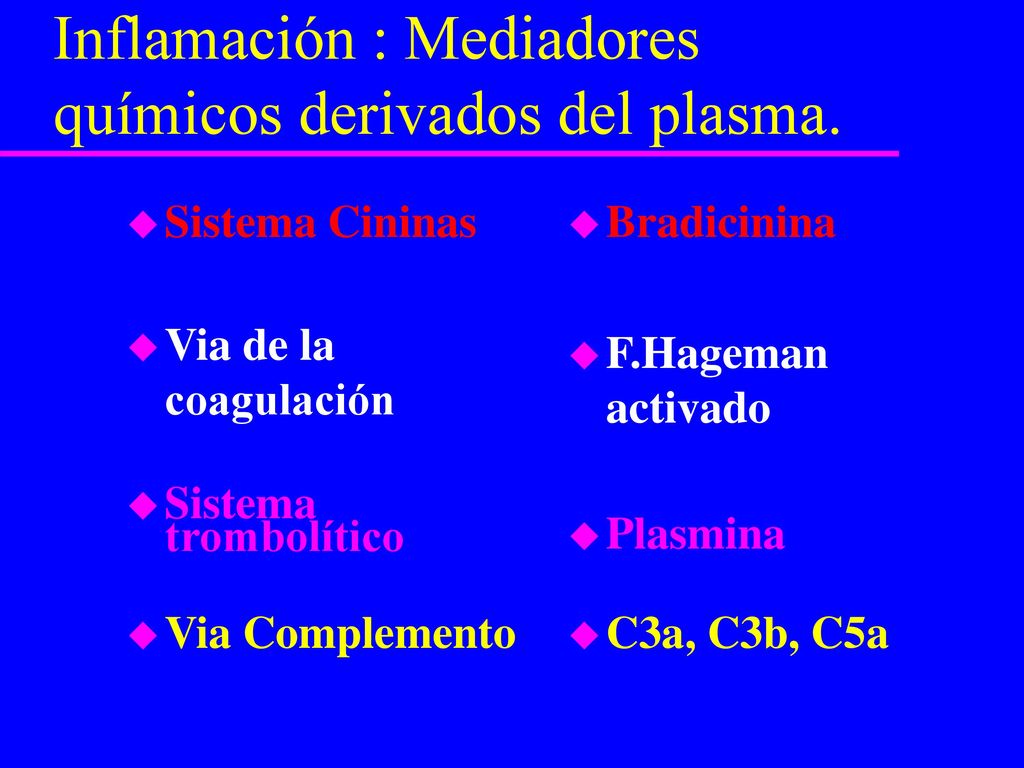 Inflamación : Mediadores químicos derivados del plasma.

Sistema Cininas

Via de la coagulación

Sistema trombolítico

Via Complemento

Bradicinina

F.Hageman activado

Plasmina

C3a, C3b, C5a